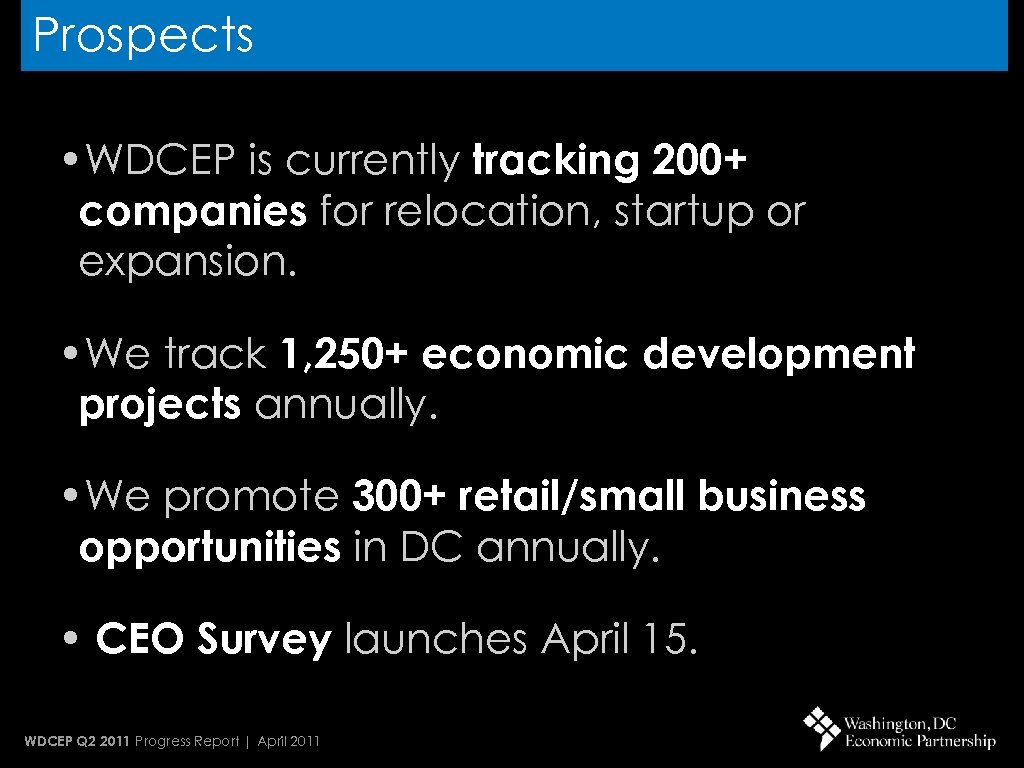 Prospects

• WDCEP is currently tracking 200+ companies for relocation, startup or expansion.

• We track 1,250+ economic development projects annually.

• We promote 300+ retail/small business opportunities in DC annually.

• CEO Survey launches April 15.

WDCEP Q2 2011 Progress Report | April 2011

Washington, DC Economic Partnership